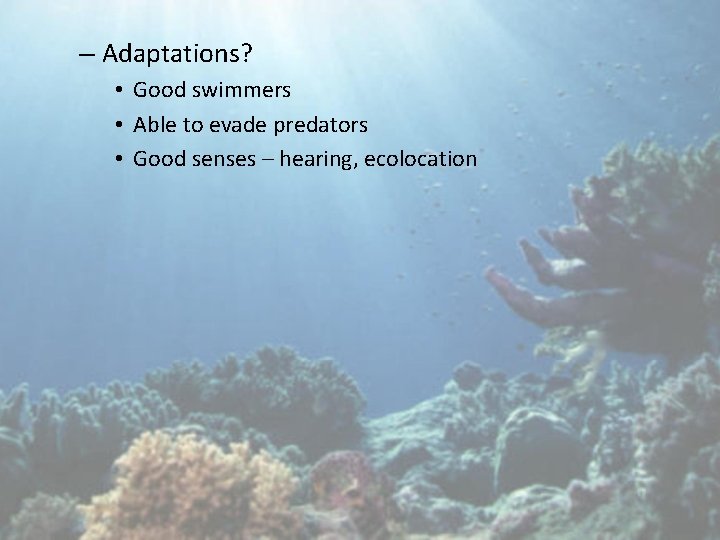 – Adaptations?

• Good swimmers
• Able to evade predators
• Good senses – hearing, ecolocation